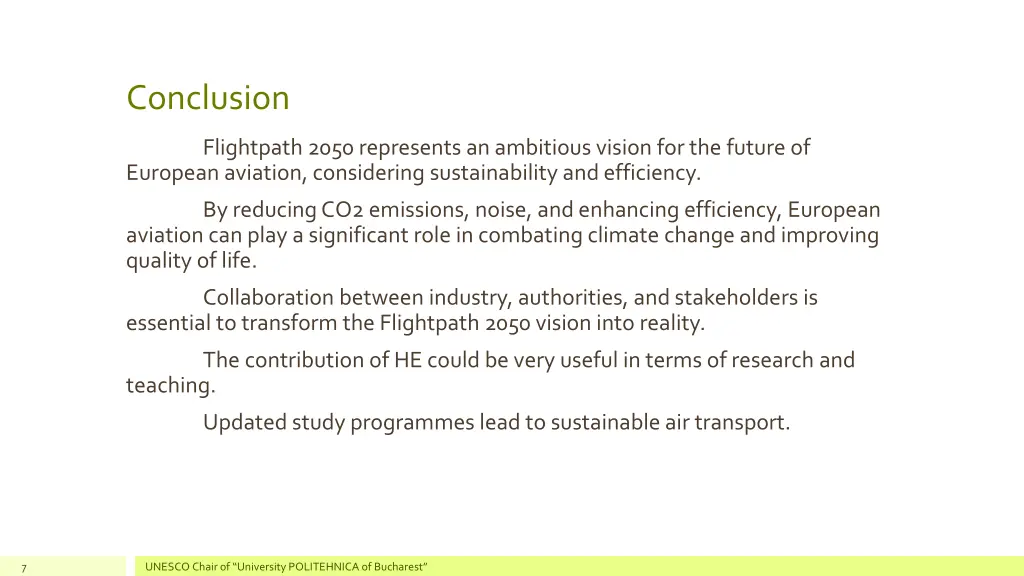 Conclusion

Flightpath 2050 represents an ambitious vision for the future of European aviation, considering sustainability and efficiency.

By reducing CO2 emissions, noise, and enhancing efficiency, European aviation can play a significant role in combating climate change and improving quality of life.

Collaboration between industry, authorities, and stakeholders is essential to transform the Flightpath 2050 vision into reality.

The contribution of HE could be very useful in terms of research and teaching.

Updated study programmes lead to sustainable air transport.

7

UNESCO Chair of "University POLITEHNICA of Bucharest"